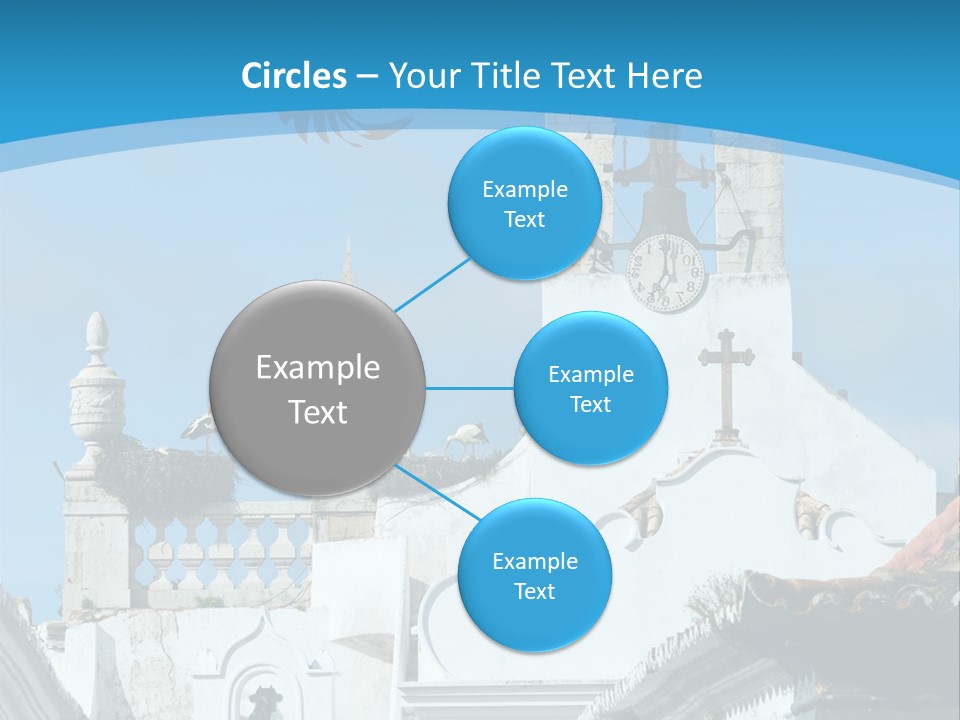 Circles – Your Title Text Here

Example Text

Example Text

Example Text

Example Text